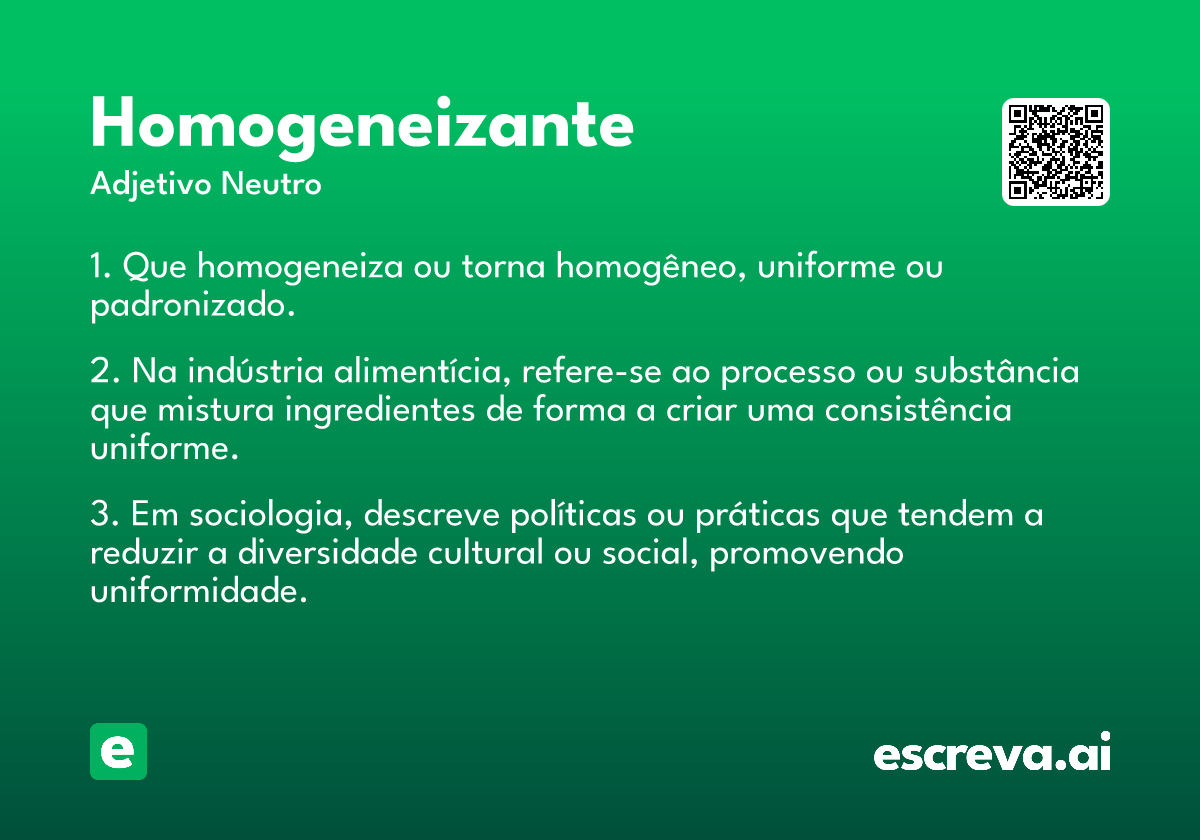 Homogeneizante

Adjetivo Neutro

1. Que homogeneiza ou torna homogêneo, uniforme ou padronizado.

2. Na indústria alimentícia, refere-se ao processo ou substância que mistura ingredientes de forma a criar uma consistência uniforme.

3. Em sociologia, descreve políticas ou práticas que tendem a reduzir a diversidade cultural ou social, promovendo uniformidade.

e

escreva.ai